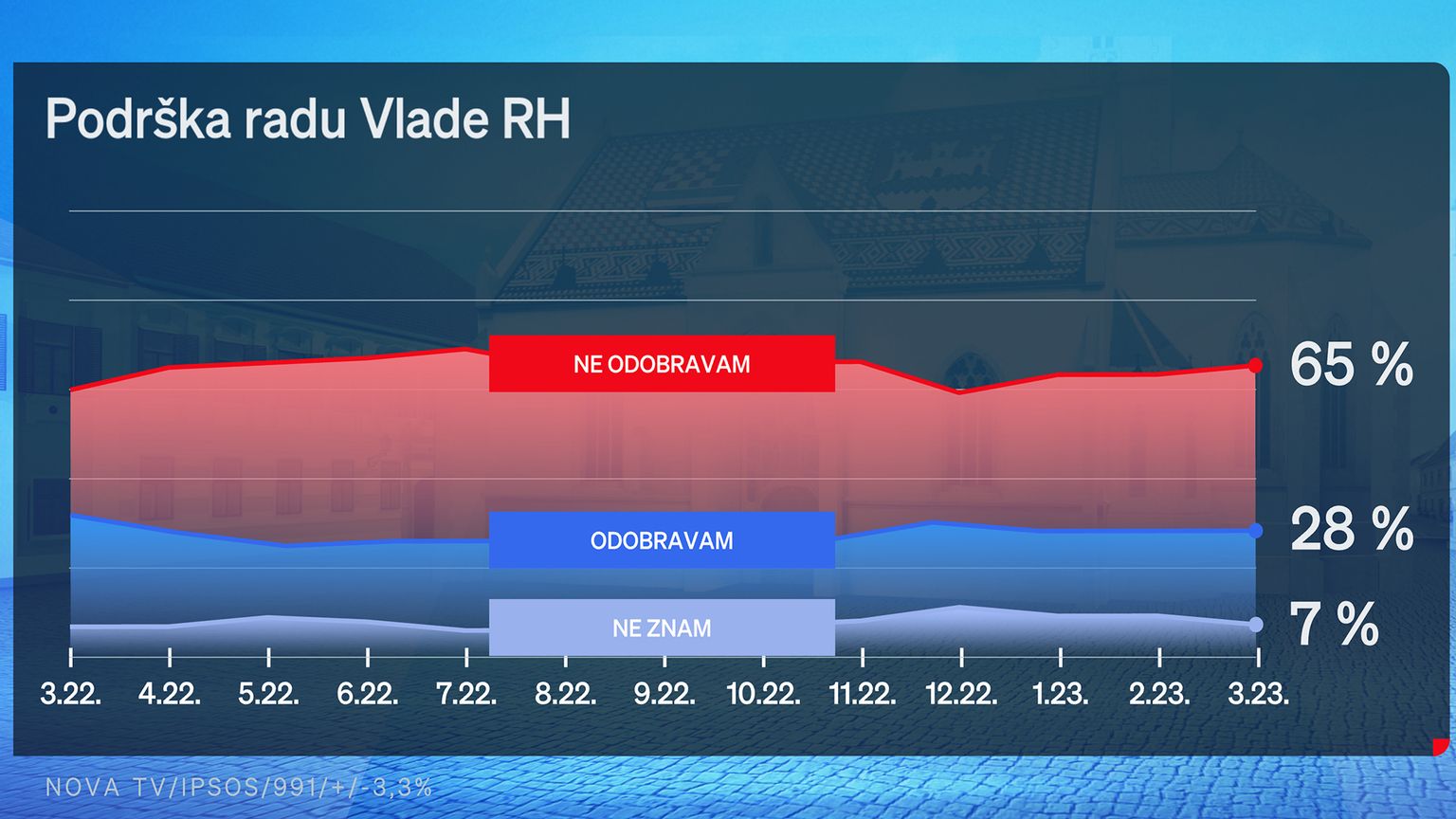 Podrška radu Vlade RH

NE ODOBRAVAM

65 %

ODOBRAVAM

28 %

NE ZNAM

7 %

3.22. 4.22. 5.22. 6.22. 7.22. 8.22. 9.22. 10.22. 11.22. 12.22. 1.23. 2.23. 3.23.

NOVA TV/IPSOS/991/+/-3,3%